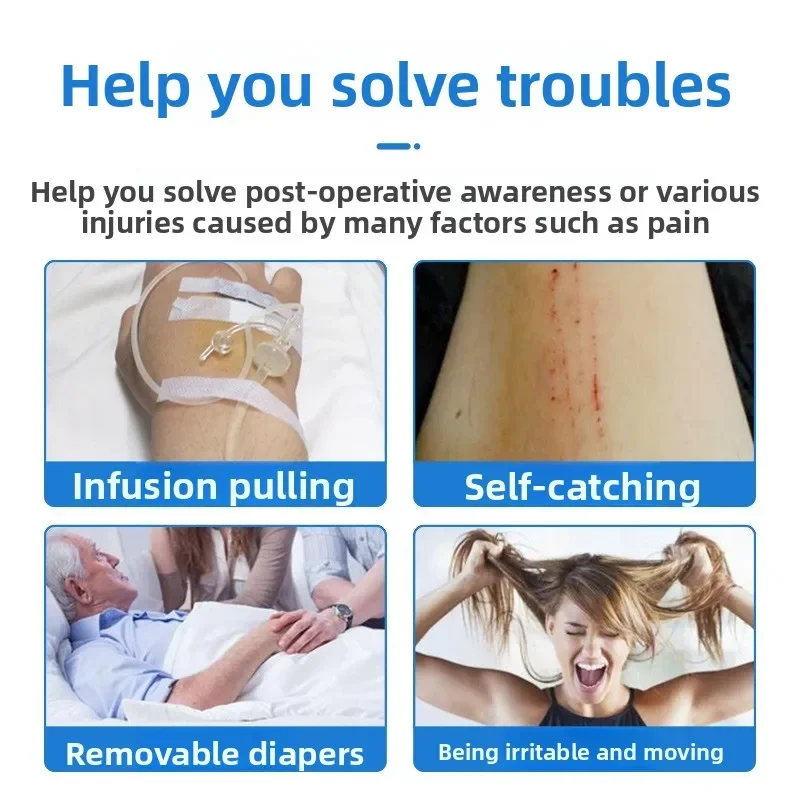 Help you solve troubles

Help you solve post-operative awareness or various injuries caused by many factors such as pain

Infusion pulling

Self-catching

Removable diapers

Being irritable and moving